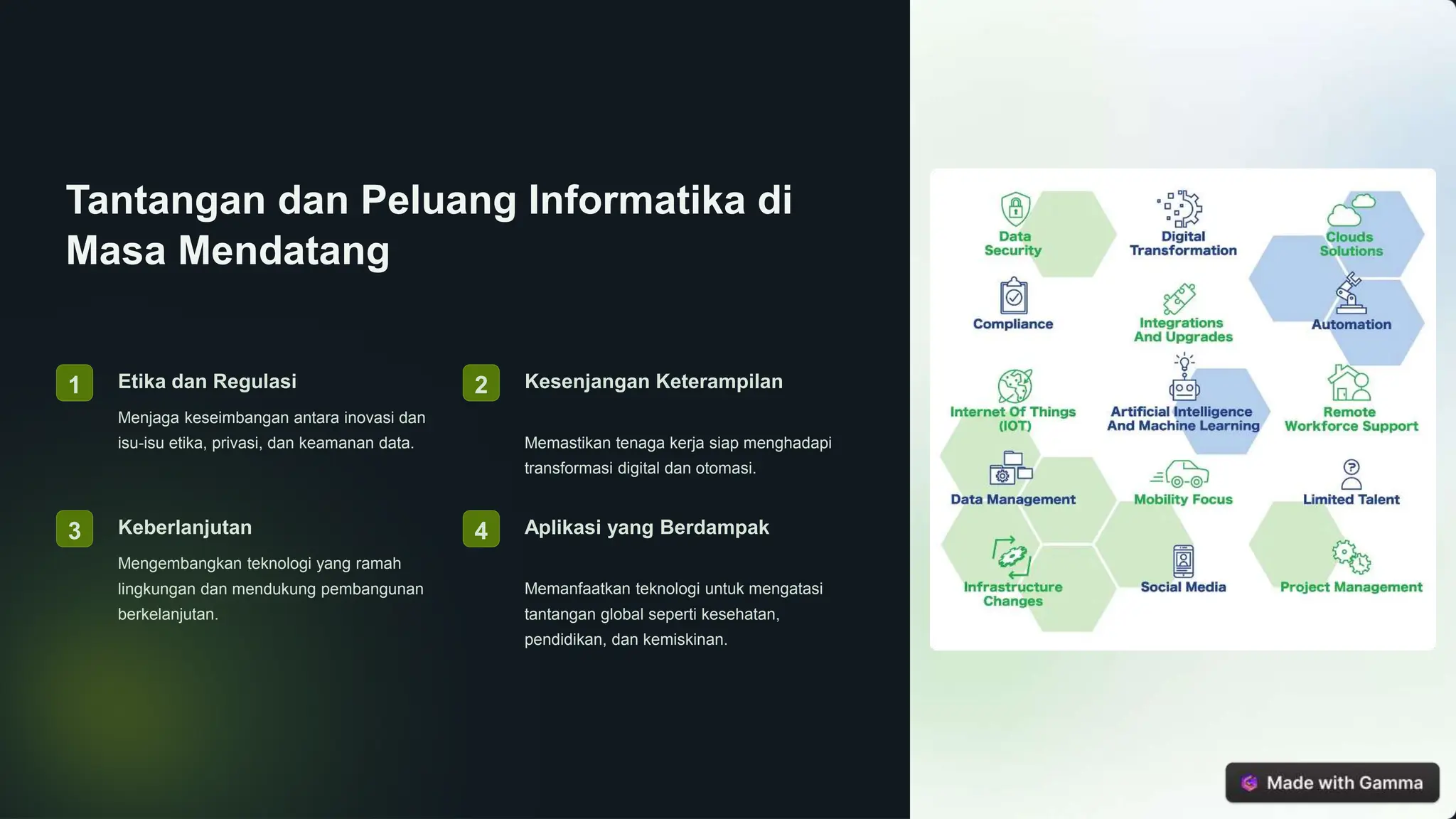 Tantangan dan Peluang Informatika di Masa Mendatang

1

Etika dan Regulasi

Menjaga keseimbangan antara inovasi dan isu-isu etika, privasi, dan keamanan data.

2

Kesenjangan Keterampilan

Memastikan tenaga kerja siap menghadapi transformasi digital dan otomasi.

3

Keberlanjutan

Mengembangkan teknologi yang ramah lingkungan dan mendukung pembangunan berkelanjutan.

4

Aplikasi yang Berdampak

Memanfaatkan teknologi untuk mengatasi tantangan global seperti kesehatan, pendidikan, dan kemiskinan.

Data Security

Digital Transformation

Clouds Solutions

Compliance

Integrations And Upgrades

Automation

Internet Of Things (IOT)

Artificial Intelligence And Machine Learning

Remote Workforce Support

Data Management

Mobility Focus

Limited Talent

Infrastructure Changes

Social Media

Project Management

Made with Gamma